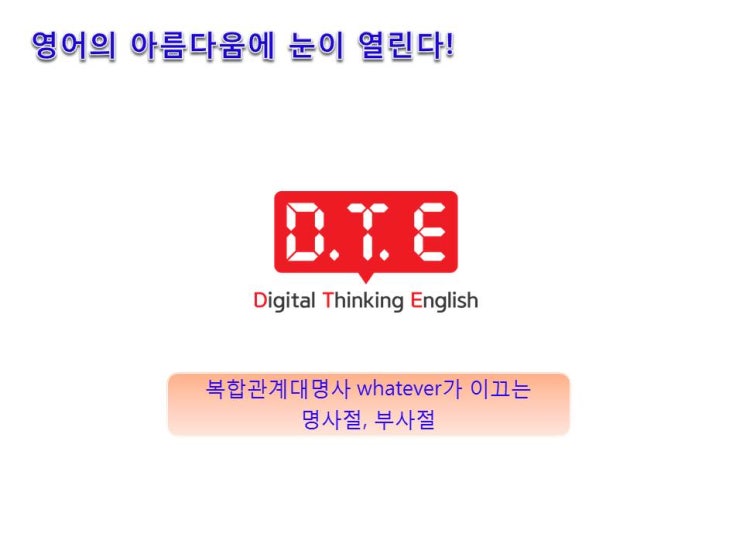 영어의 아름다움에 눈이 열린다!

D.T.E

Digital Thinking English

복합관계대명사 whatever가 이끄는 명사절, 부사절